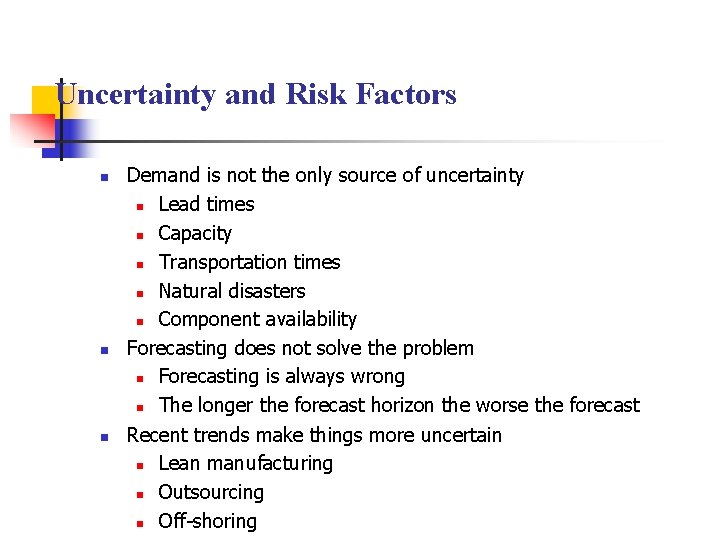 Uncertainty and Risk Factors

- Demand is not the only source of uncertainty
  - Lead times
  - Capacity
  - Transportation times
  - Natural disasters
  - Component availability
- Forecasting does not solve the problem
  - Forecasting is always wrong
  - The longer the forecast horizon the worse the forecast
- Recent trends make things more uncertain
  - Lean manufacturing
  - Outsourcing
  - Off-shoring